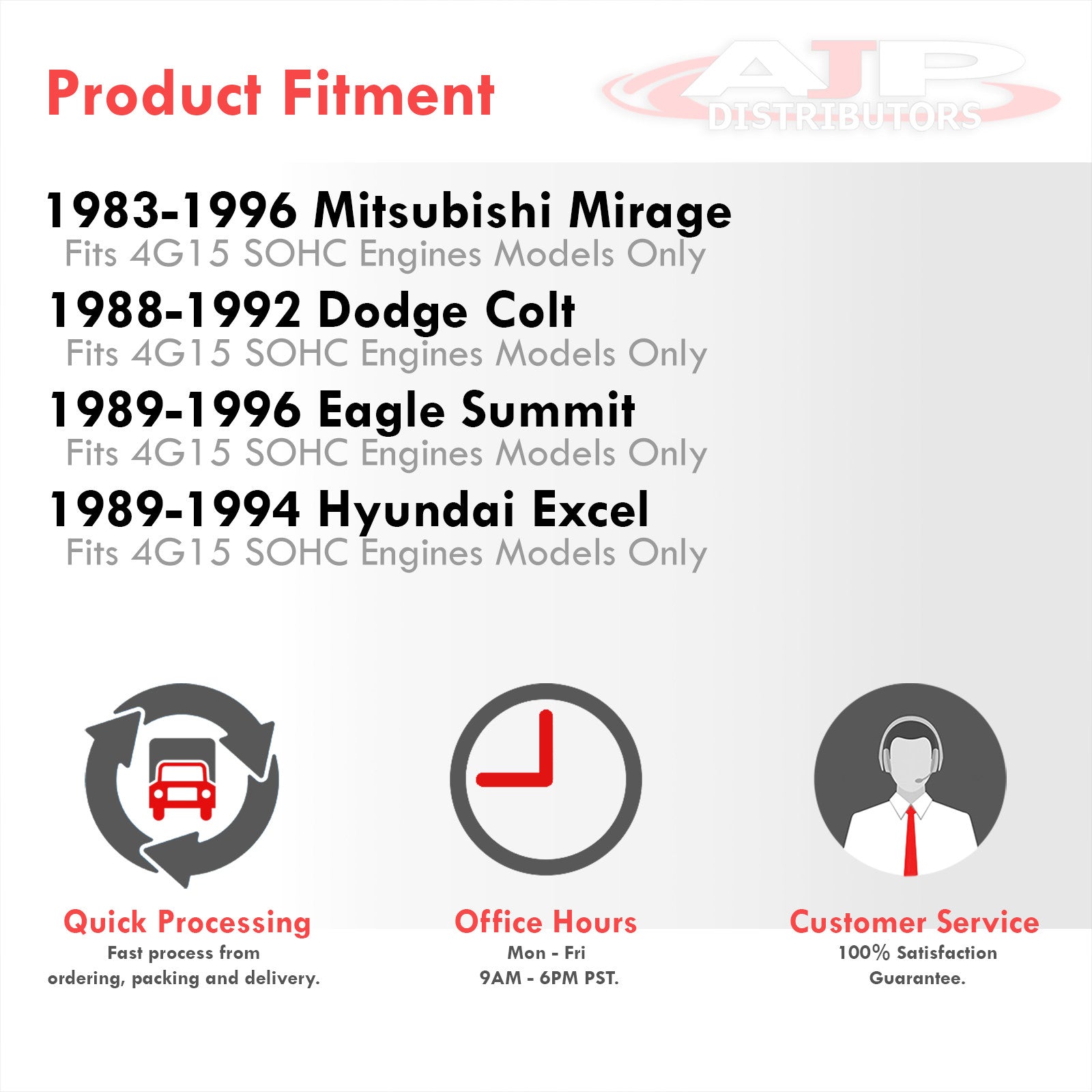 Product Fitment

AJP
DISTRIBUTORS

1983-1996 Mitsubishi Mirage
Fits 4G15 SOHC Engines Models Only

1988-1992 Dodge Colt
Fits 4G15 SOHC Engines Models Only

1989-1996 Eagle Summit
Fits 4G15 SOHC Engines Models Only

1989-1994 Hyundai Excel
Fits 4G15 SOHC Engines Models Only

Quick Processing
Fast process from ordering, packing and delivery.

Office Hours
Mon - Fri
9AM - 6PM PST.

Customer Service
100% Satisfaction Guarantee.